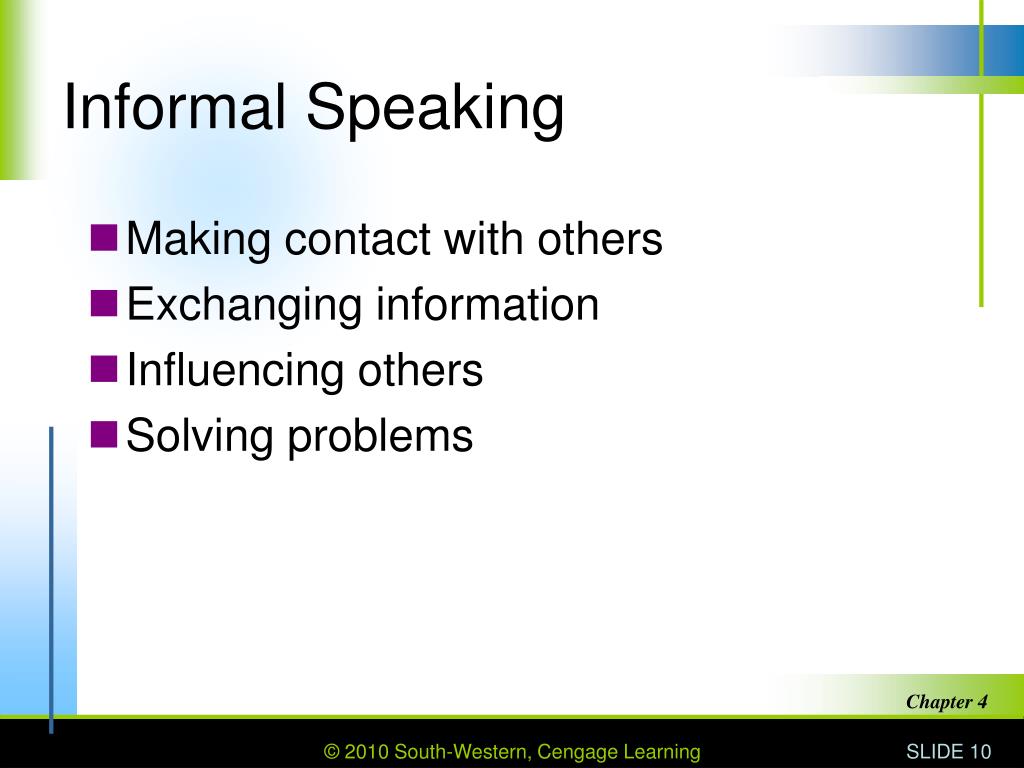 Informal Speaking

Making contact with others
Exchanging information
Influencing others
Solving problems

Chapter 4

© 2010 South-Western, Cengage Learning

SLIDE 10